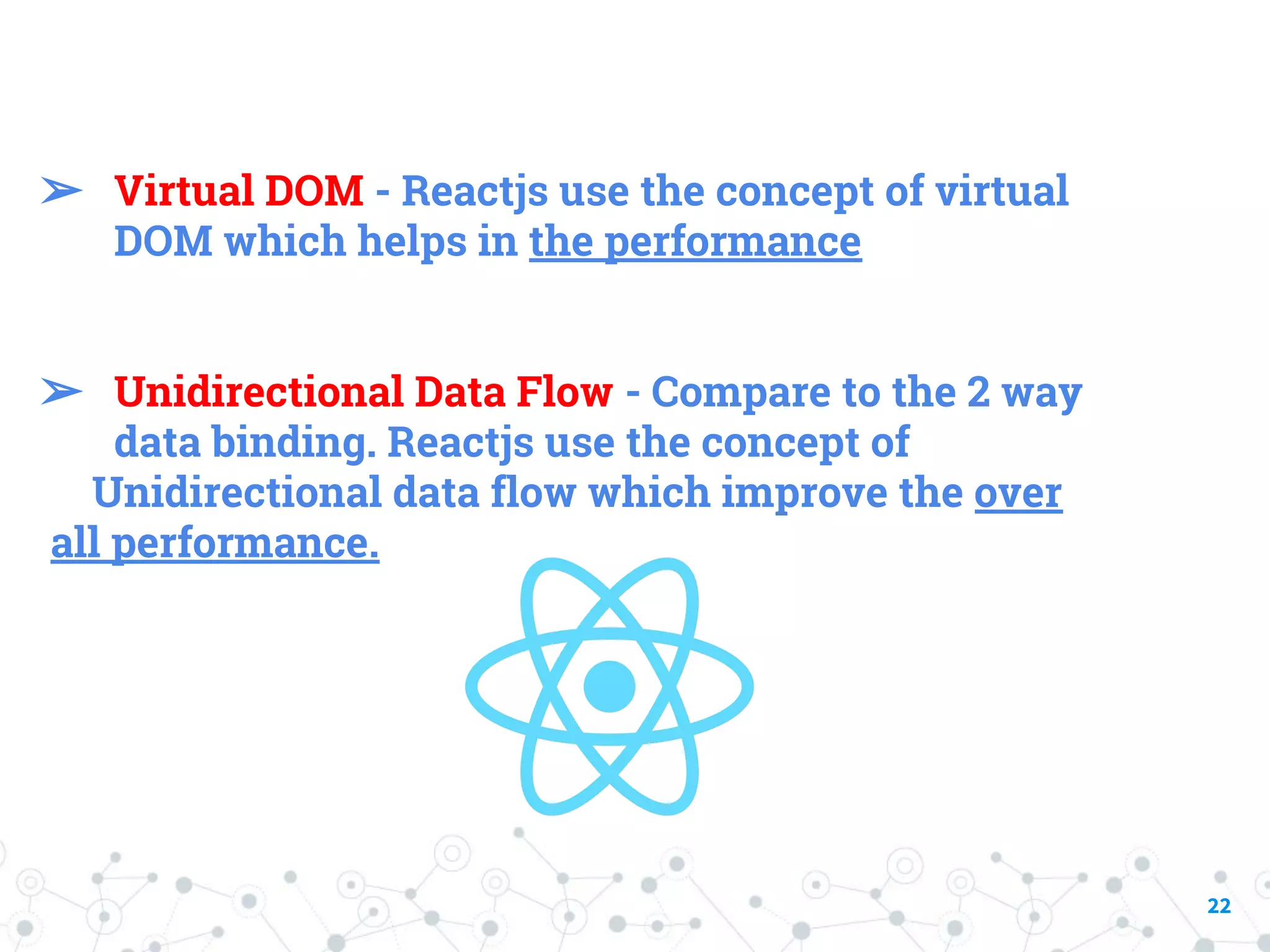 ➢ Virtual DOM - Reactjs use the concept of virtual DOM which helps in the performance

➢ Unidirectional Data Flow - Compare to the 2 way data binding. Reactjs use the concept of Unidirectional data flow which improve the over all performance.

22